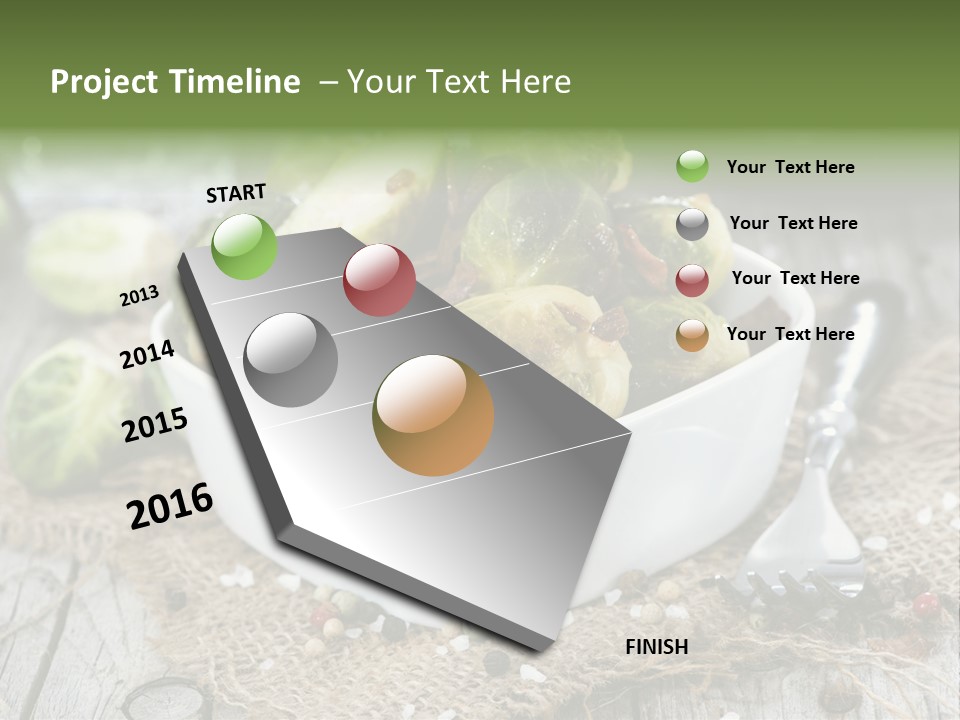 Project Timeline – Your Text Here

START

2013

2014

2015

2016

FINISH

Your Text Here

Your Text Here

Your Text Here

Your Text Here